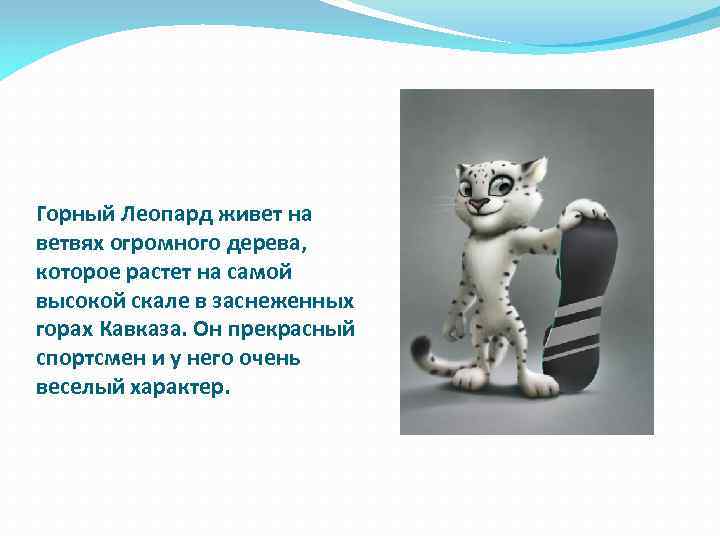 Горный Леопард живет на ветвях огромного дерева, которое растет на самой высокой скале в заснеженных горах Кавказа. Он прекрасный спортсмен и у него очень веселый характер.